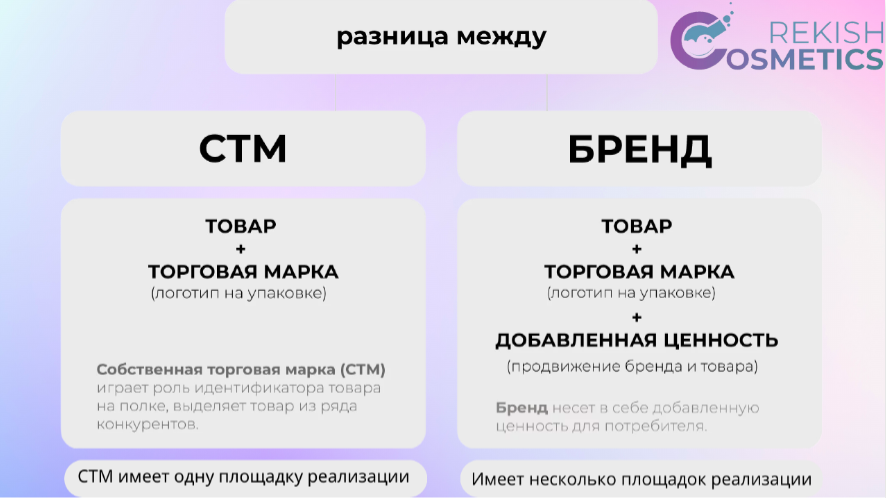 разница между

REKISH COSMETICS

СТМ

ТОВАР
+
ТОРГОВАЯ МАРКА
(логотип на упаковке)

Собственная торговая марка (СТМ) играет роль идентификатора товара на полке, выделяет товар из ряда конкурентов.

СТМ имеет одну площадку реализации

БРЕНД

ТОВАР
+
ТОРГОВАЯ МАРКА
(логотип на упаковке)
+
ДОБАВЛЕННАЯ ЦЕННОСТЬ
(продвижение бренда и товара)

Бренд несет в себе добавленную ценность для потребителя.

Имеет несколько площадок реализации